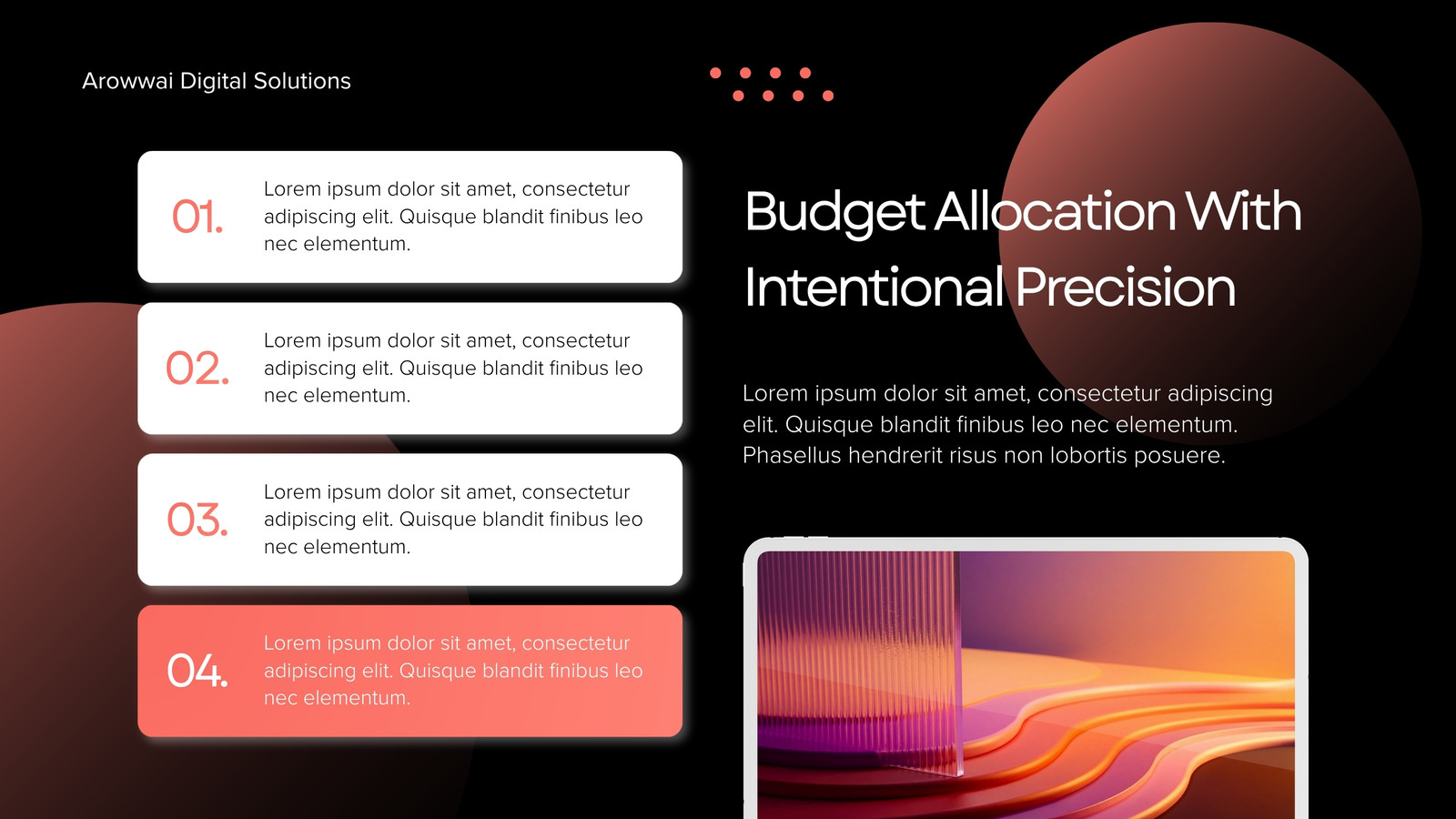 Arowwai Digital Solutions

01. Lorem ipsum dolor sit amet, consectetur adipiscing elit. Quisque blandit finibus leo nec elementum.

02. Lorem ipsum dolor sit amet, consectetur adipiscing elit. Quisque blandit finibus leo nec elementum.

03. Lorem ipsum dolor sit amet, consectetur adipiscing elit. Quisque blandit finibus leo nec elementum.

04. Lorem ipsum dolor sit amet, consectetur adipiscing elit. Quisque blandit finibus leo nec elementum.

Budget Allocation With Intentional Precision

Lorem ipsum dolor sit amet, consectetur adipiscing elit. Quisque blandit finibus leo nec elementum. Phasellus hendrerit risus non lobortis posuere.